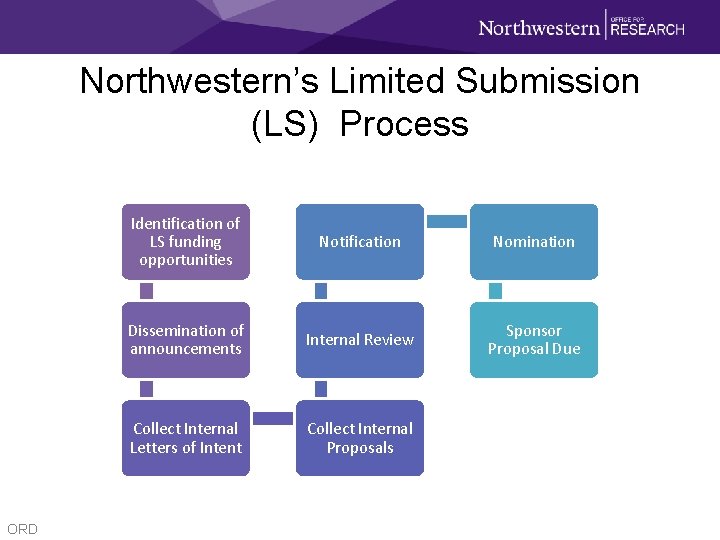 Northwestern | OFFICE FOR RESEARCH

Northwestern's Limited Submission (LS) Process

Identification of LS funding opportunities

Dissemination of announcements

Collect Internal Letters of Intent

Collect Internal Proposals

Internal Review

Notification

Nomination

Sponsor Proposal Due

ORD